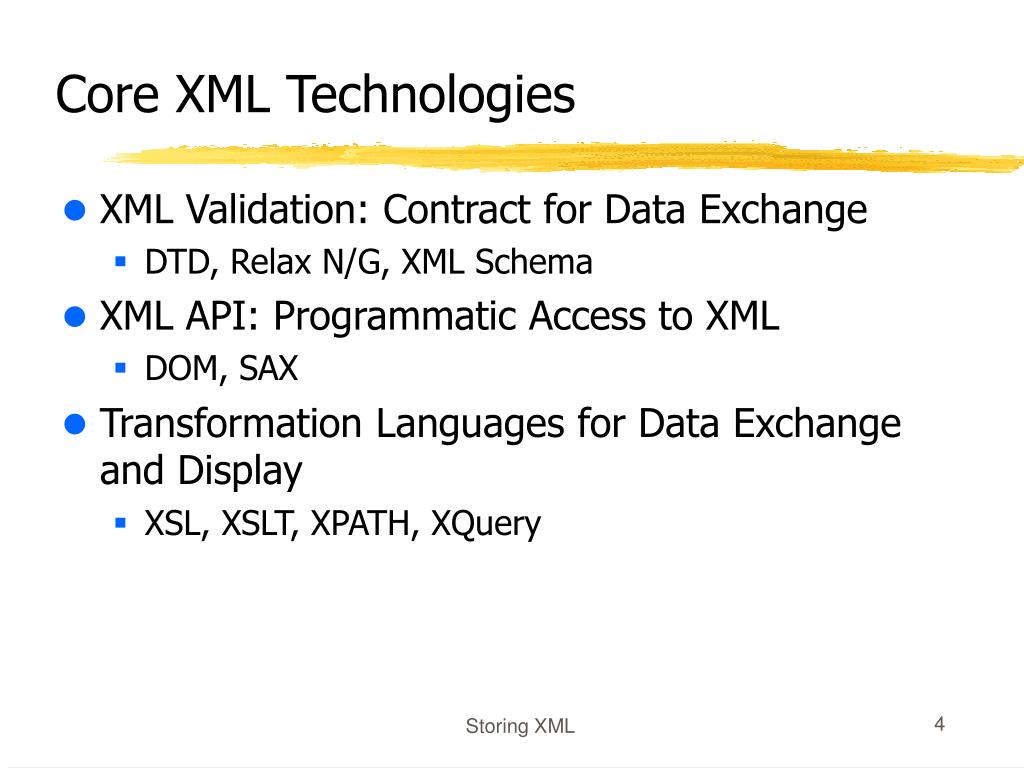 Core XML Technologies

- XML Validation: Contract for Data Exchange
  - DTD, Relax N/G, XML Schema
- XML API: Programmatic Access to XML
  - DOM, SAX
- Transformation Languages for Data Exchange and Display
  - XSL, XSLT, XPATH, XQuery

Storing XML

4